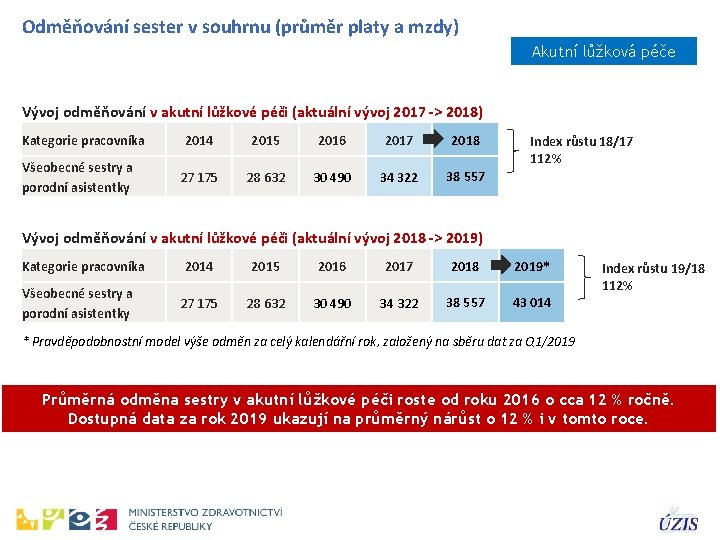 Odměňování sester v souhrnu (průměr platy a mzdy)

Akutní lůžková péče

Vývoj odměňování v akutní lůžkové péči (aktuální vývoj 2017 -> 2018)

| Kategorie pracovníka | 2014 | 2015 | 2016 | 2017 | 2018 |
|---|---|---|---|---|---|
| Všeobecné sestry a porodní asistentky | 27 175 | 28 632 | 30 490 | 34 322 | 38 557 |

Index růstu 18/17
112%

Vývoj odměňování v akutní lůžkové péči (aktuální vývoj 2018 -> 2019)

| Kategorie pracovníka | 2014 | 2015 | 2016 | 2017 | 2018 | 2019* |
|---|---|---|---|---|---|---|
| Všeobecné sestry a porodní asistentky | 27 175 | 28 632 | 30 490 | 34 322 | 38 557 | 43 014 |

Index růstu 19/18
112%

* Pravděpodobnostní model výše odměn za celý kalendářní rok, založený na sběru dat za Q1/2019

Průměrná odměna sestry v akutní lůžkové péči roste od roku 2016 o cca 12 % ročně. Dostupná data za rok 2019 ukazují na průměrný nárůst o 12 % i v tomto roce.

MINISTERSTVO ZDRAVOTNICTVÍ
ČESKÉ REPUBLIKY

ÚZIS